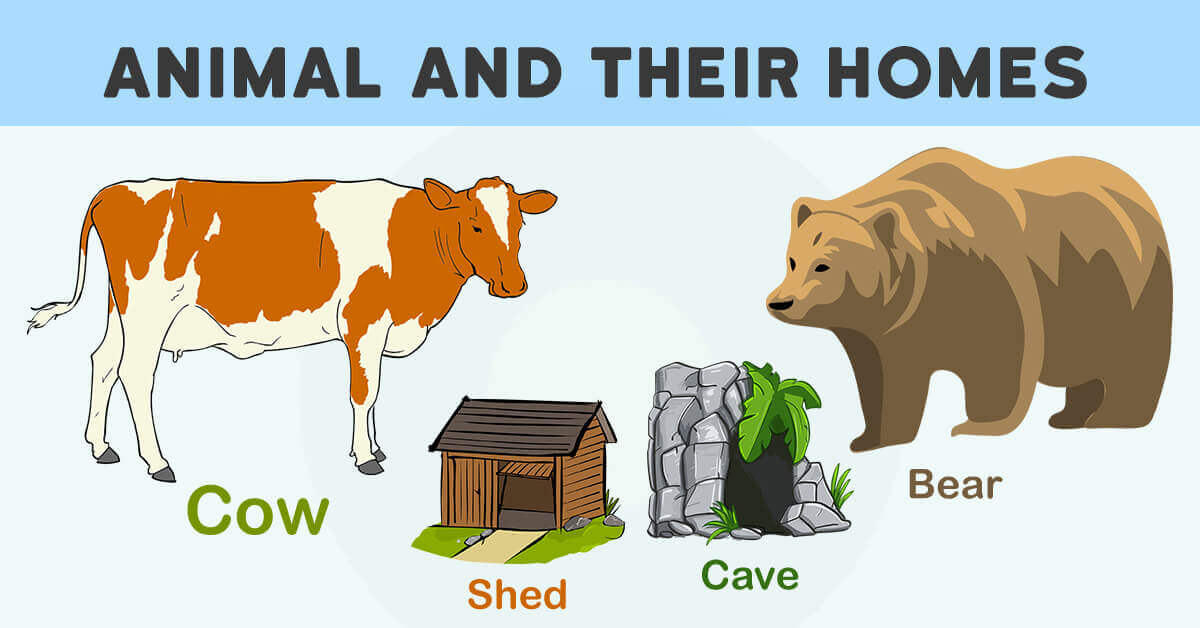 ANIMAL AND THEIR HOMES

Cow

Shed

Cave

Bear